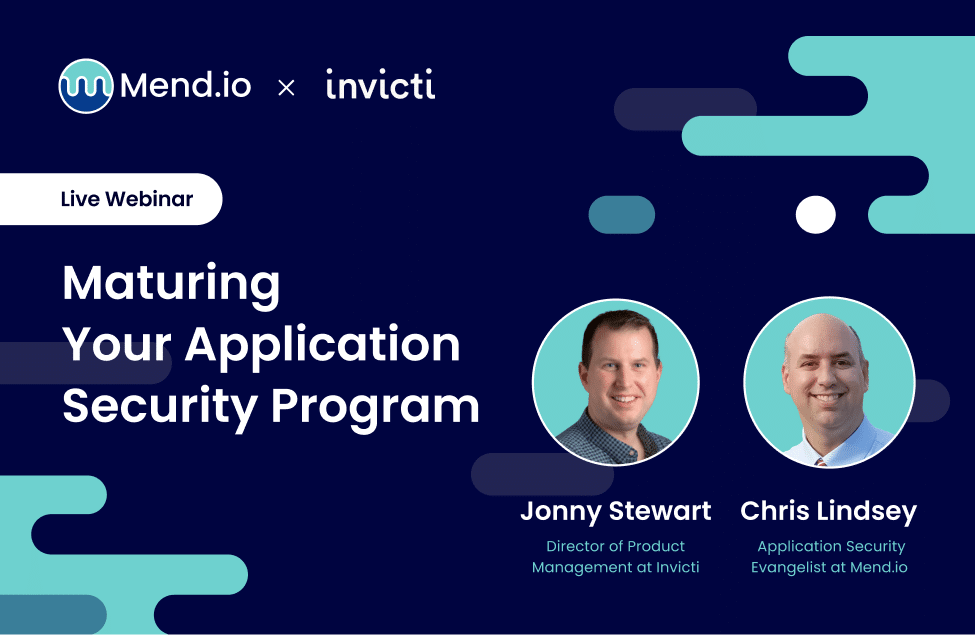 Mend.io × invicti

Live Webinar

Maturing Your Application Security Program

Jonny Stewart
Director of Product Management at Invicti

Chris Lindsey
Application Security Evangelist at Mend.io